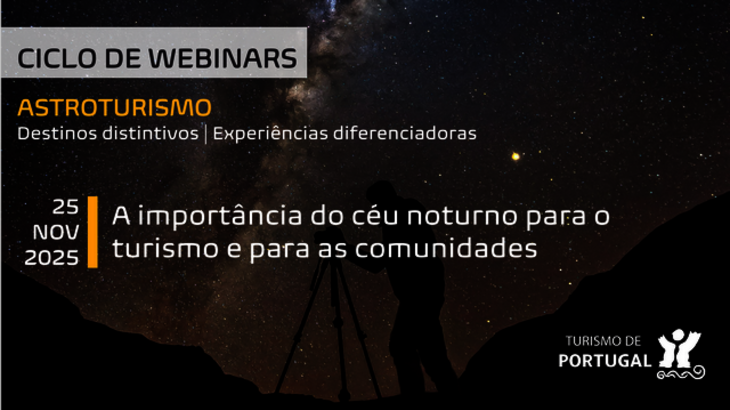 CICLO DE WEBINARS

ASTROTURISMO
Destinos distintivos | Experiências diferenciadoras

25
NOV
2025

A importância do céu noturno para o turismo e para as comunidades

TURISMO DE
PORTUGAL